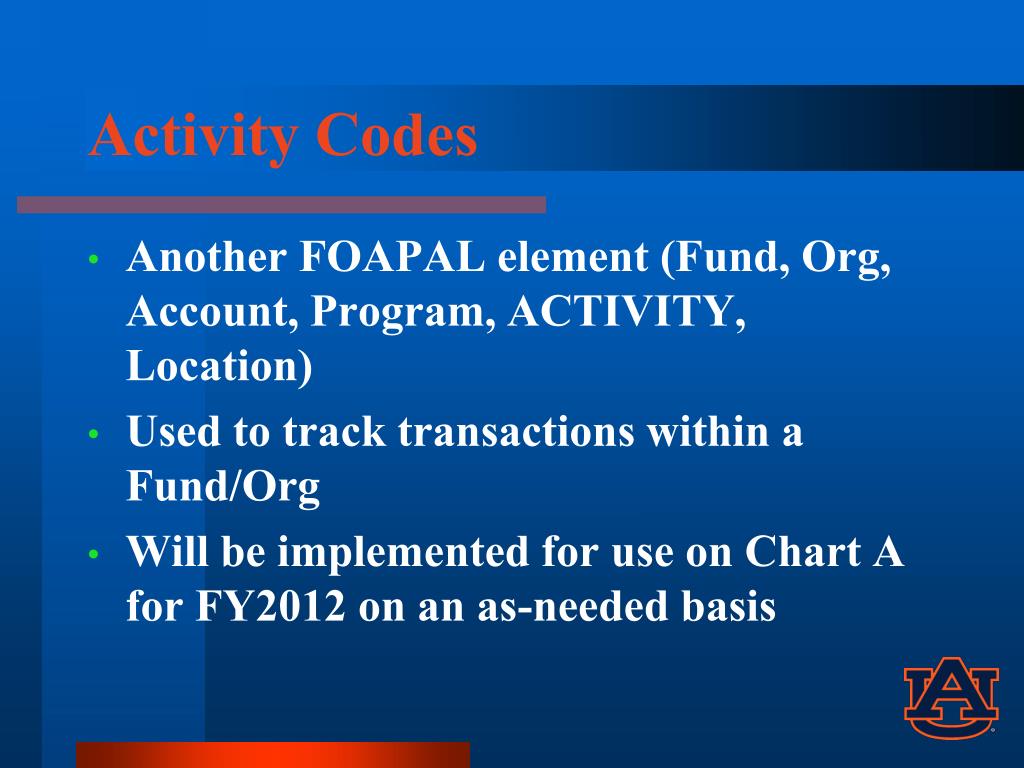 Activity Codes

• Another FOAPAL element (Fund, Org, Account, Program, ACTIVITY, Location)
• Used to track transactions within a Fund/Org
• Will be implemented for use on Chart A for FY2012 on an as-needed basis

AU